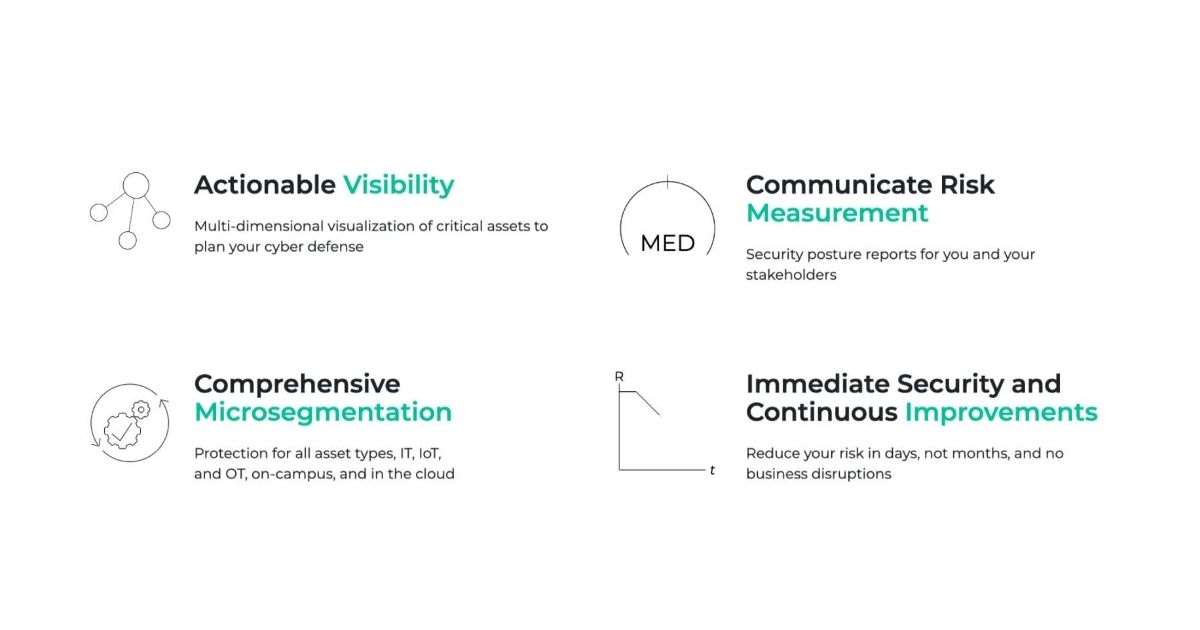 Actionable Visibility

Multi-dimensional visualization of critical assets to plan your cyber defense

MED

Communicate Risk Measurement

Security posture reports for you and your stakeholders

Comprehensive Microsegmentation

Protection for all asset types, IT, IoT, and OT, on-campus, and in the cloud

R

t

Immediate Security and Continuous Improvements

Reduce your risk in days, not months, and no business disruptions